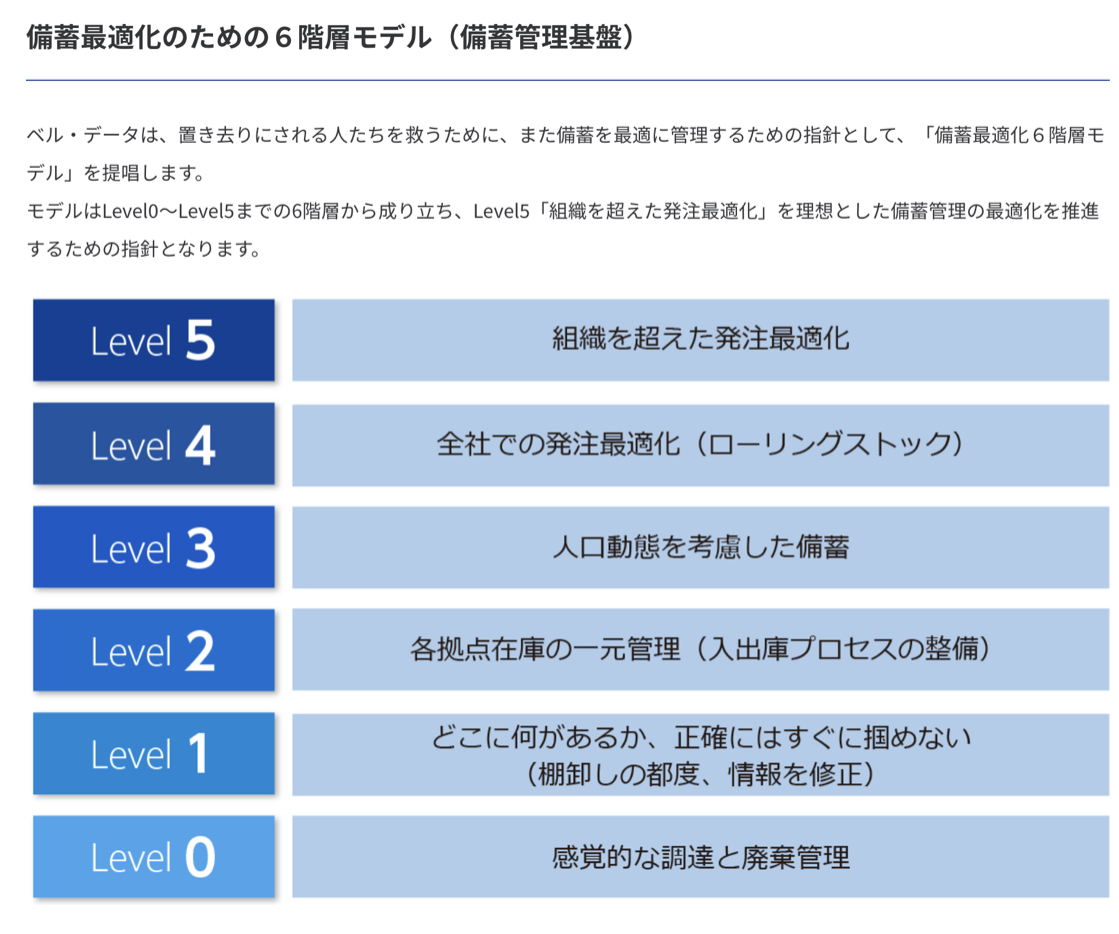 備蓄最適化のための６階層モデル（備蓄管理基盤）

ベル・データは、置き去りにされる人たちを救うために、また備蓄を最適に管理するための指針として、「備蓄最適化６階層モデル」を提唱します。
モデルはLevel0〜Level5までの6階層から成り立ち、Level5「組織を超えた発注最適化」を理想とした備蓄管理の最適化を推進するための指針となります。

| Level 5 | 組織を超えた発注最適化 |
|---|---|
| Level 4 | 全社での発注最適化（ローリングストック） |
| Level 3 | 人口動態を考慮した備蓄 |
| Level 2 | 各拠点在庫の一元管理（入出庫プロセスの整備） |
| Level 1 | どこに何があるか、正確にはすぐに掴めない（棚卸しの都度、情報を修正） |
| Level 0 | 感覚的な調達と廃棄管理 |